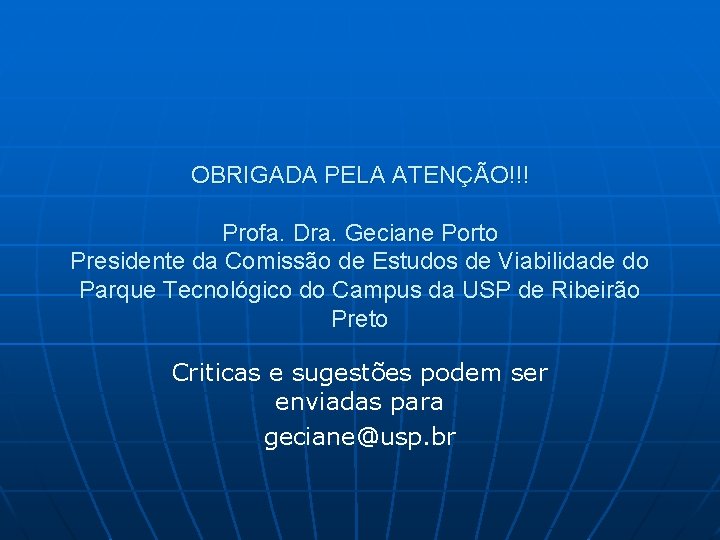 OBRIGADA PELA ATENÇÃO!!!

Profa. Dra. Geciane Porto
Presidente da Comissão de Estudos de Viabilidade do Parque Tecnológico do Campus da USP de Ribeirão Preto

Criticas e sugestões podem ser enviadas para
geciane@usp.br